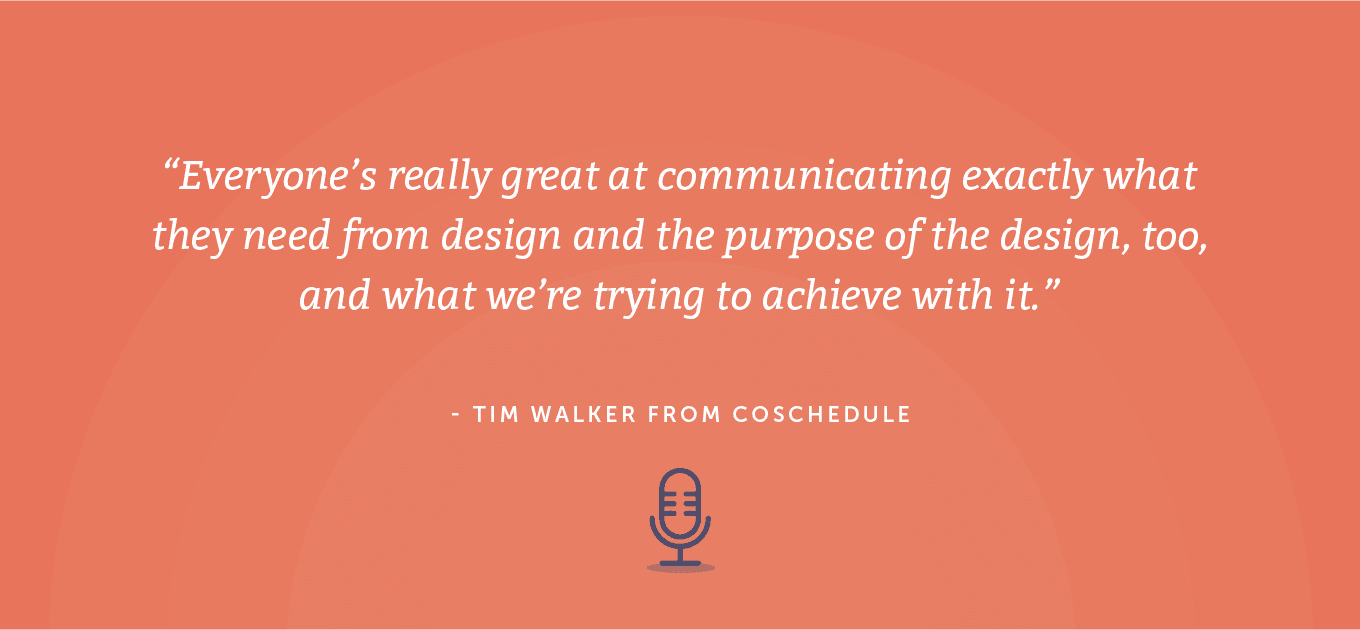 “Everyone’s really great at communicating exactly what they need from design and the purpose of the design, too, and what we’re trying to achieve with it.”

- TIM WALKER FROM COSCHEDULE